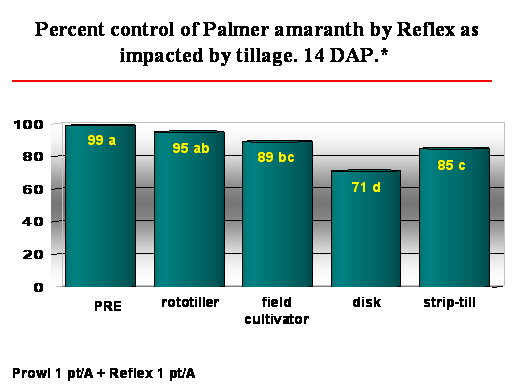 Percent control of Palmer amaranth by Reflex as impacted by tillage. 14 DAP.*

100
80
60
40
20
0

99 a
95 ab
89 bc
71 d
85 c

PRE
rototiller
field cultivator
disk
strip-till

Prowl 1 pt/A + Reflex 1 pt/A